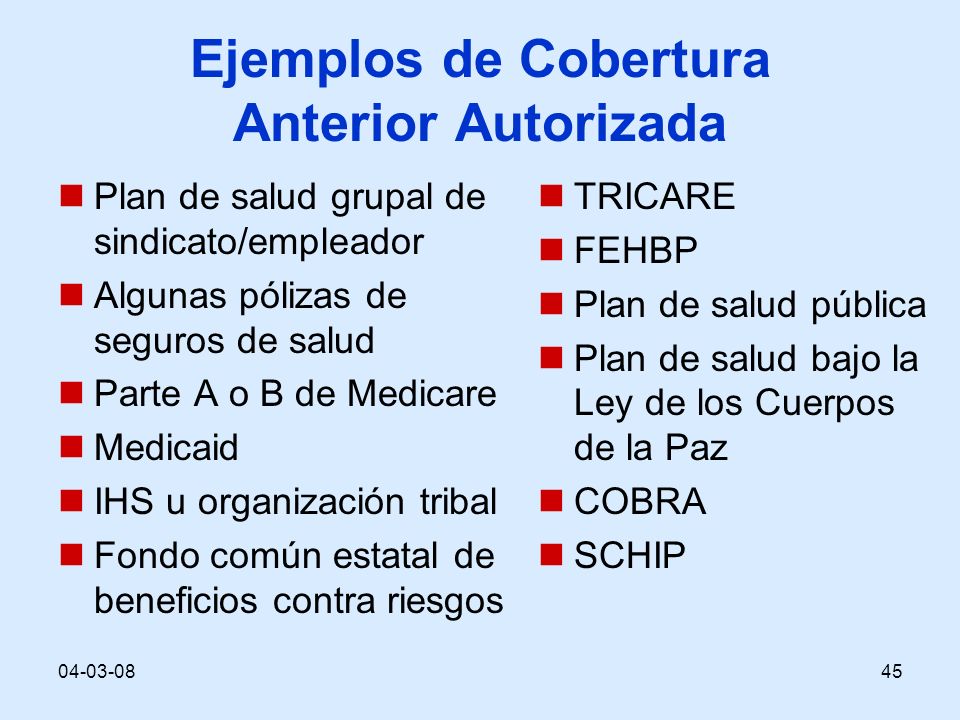 Ejemplos de Cobertura Anterior Autorizada

- Plan de salud grupal de sindicato/empleador
- Algunas pólizas de seguros de salud
- Parte A o B de Medicare
- Medicaid
- IHS u organización tribal
- Fondo común estatal de beneficios contra riesgos

- TRICARE
- FEHBP
- Plan de salud pública
- Plan de salud bajo la Ley de los Cuerpos de la Paz
- COBRA
- SCHIP

04-03-08

45